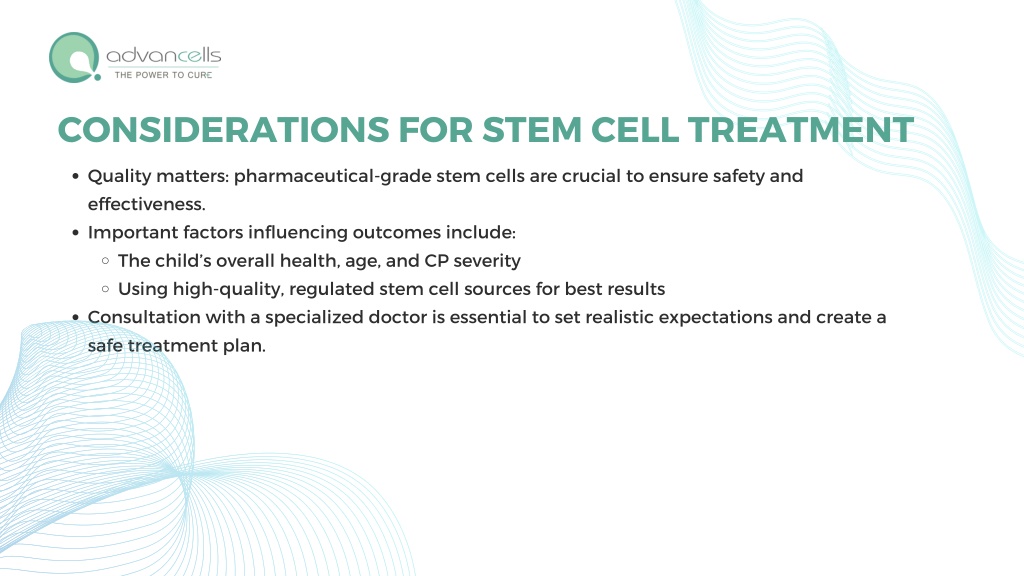 advancells
THE POWER TO CURE

CONSIDERATIONS FOR STEM CELL TREATMENT

- Quality matters: pharmaceutical-grade stem cells are crucial to ensure safety and effectiveness.
- Important factors influencing outcomes include:
  - The child's overall health, age, and CP severity
  - Using high-quality, regulated stem cell sources for best results
- Consultation with a specialized doctor is essential to set realistic expectations and create a safe treatment plan.